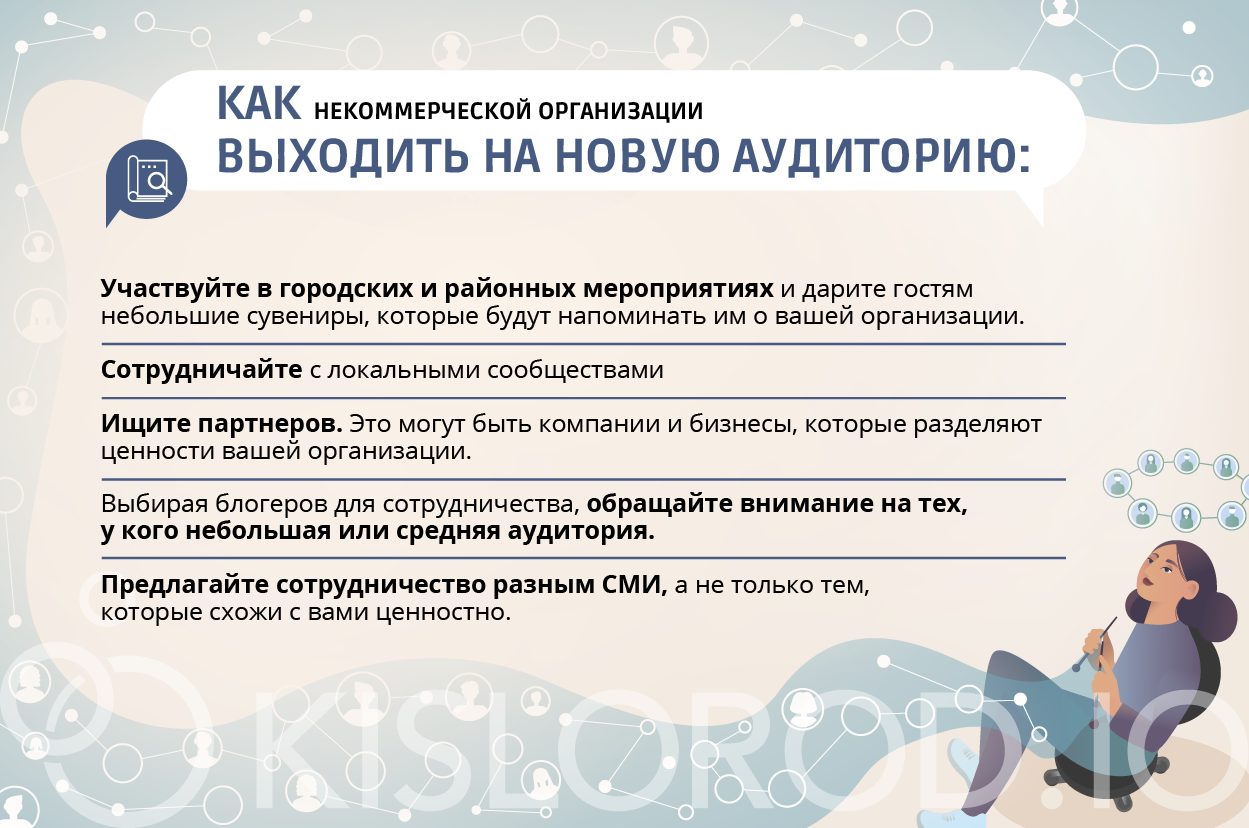 КАК НЕКОММЕРЧЕСКОЙ ОРГАНИЗАЦИИ ВЫХОДИТЬ НА НОВУЮ АУДИТОРИЮ:

Участвуйте в городских и районных мероприятиях и дарите гостям небольшие сувениры, которые будут напоминать им о вашей организации.

Сотрудничайте с локальными сообществами

Ищите партнеров. Это могут быть компании и бизнесы, которые разделяют ценности вашей организации.

Выбирая блогеров для сотрудничества, обращайте внимание на тех, у кого небольшая или средняя аудитория.

Предлагайте сотрудничество разным СМИ, а не только тем, которые схожи с вами ценностно.

KISLOROD.IO